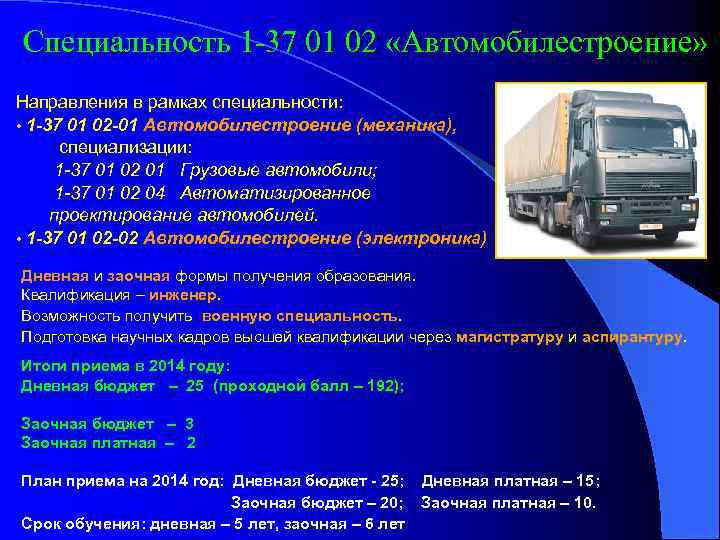 Специальность 1-37 01 02 «Автомобилестроение»

Направления в рамках специальности:
• 1-37 01 02-01 Автомобилестроение (механика),
специализации:
1-37 01 02 01 Грузовые автомобили;
1-37 01 02 04 Автоматизированное проектирование автомобилей.
• 1-37 01 02-02 Автомобилестроение (электроника)

Дневная и заочная формы получения образования.
Квалификация – инженер.
Возможность получить военную специальность.
Подготовка научных кадров высшей квалификации через магистратуру и аспирантуру.

Итоги приема в 2014 году:
Дневная бюджет – 25 (проходной балл – 192);

Заочная бюджет – 3
Заочная платная – 2

План приема на 2014 год: Дневная бюджет - 25; Дневная платная – 15;
Заочная бюджет – 20; Заочная платная – 10.
Срок обучения: дневная – 5 лет, заочная – 6 лет